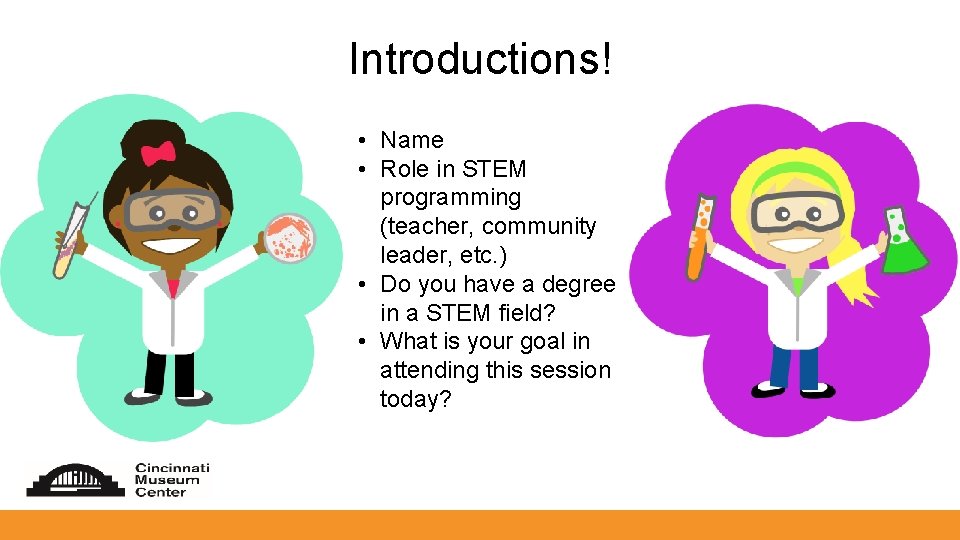 Introductions!

• Name
• Role in STEM programming (teacher, community leader, etc.)
• Do you have a degree in a STEM field?
• What is your goal in attending this session today?

Cincinnati Museum Center